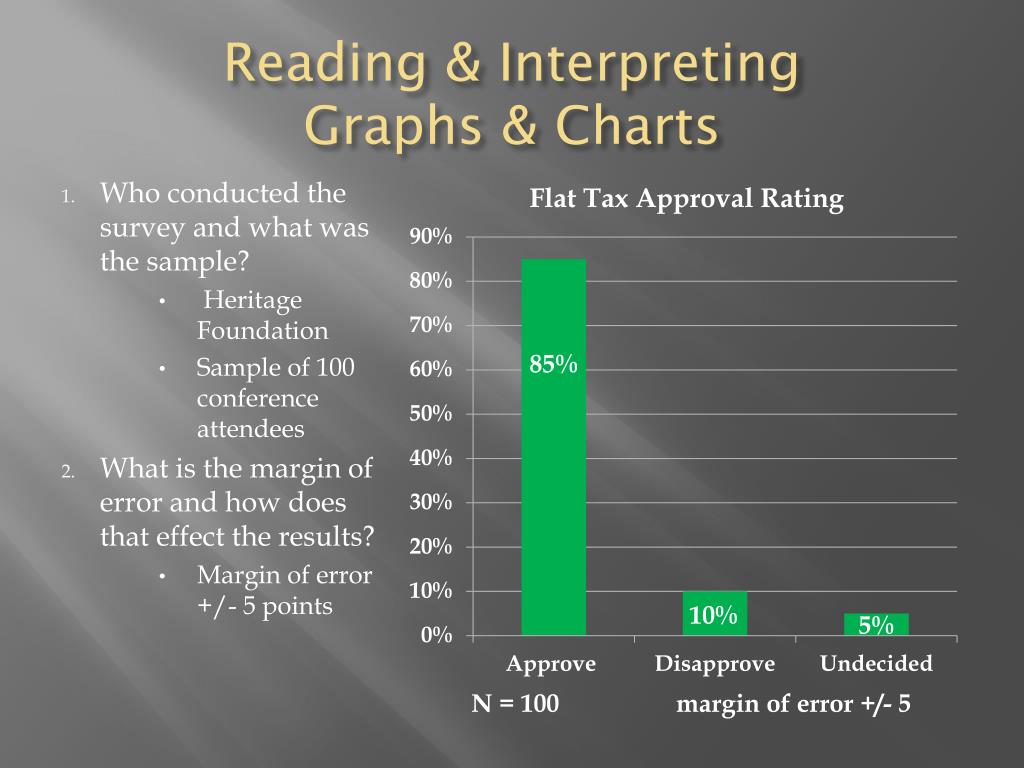 Reading & Interpreting Graphs & Charts

1. Who conducted the survey and what was the sample?
• Heritage Foundation
• Sample of 100 conference attendees
2. What is the margin of error and how does that effect the results?
• Margin of error +/- 5 points

Flat Tax Approval Rating

90%
80%
70%
60%
50%
40%
30%
20%
10%
0%

85%
10%
5%

Approve
Disapprove
Undecided

N = 100
margin of error +/- 5